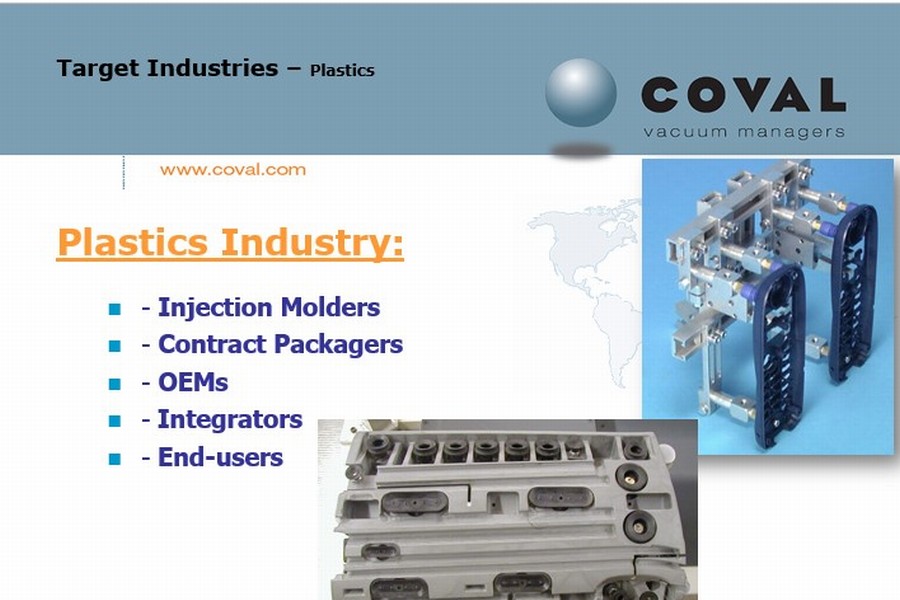 Target Industries – Plastics

COVAL
vacuum managers

www.coval.com

Plastics Industry:

- Injection Molders
- Contract Packagers
- OEMs
- Integrators
- End-users